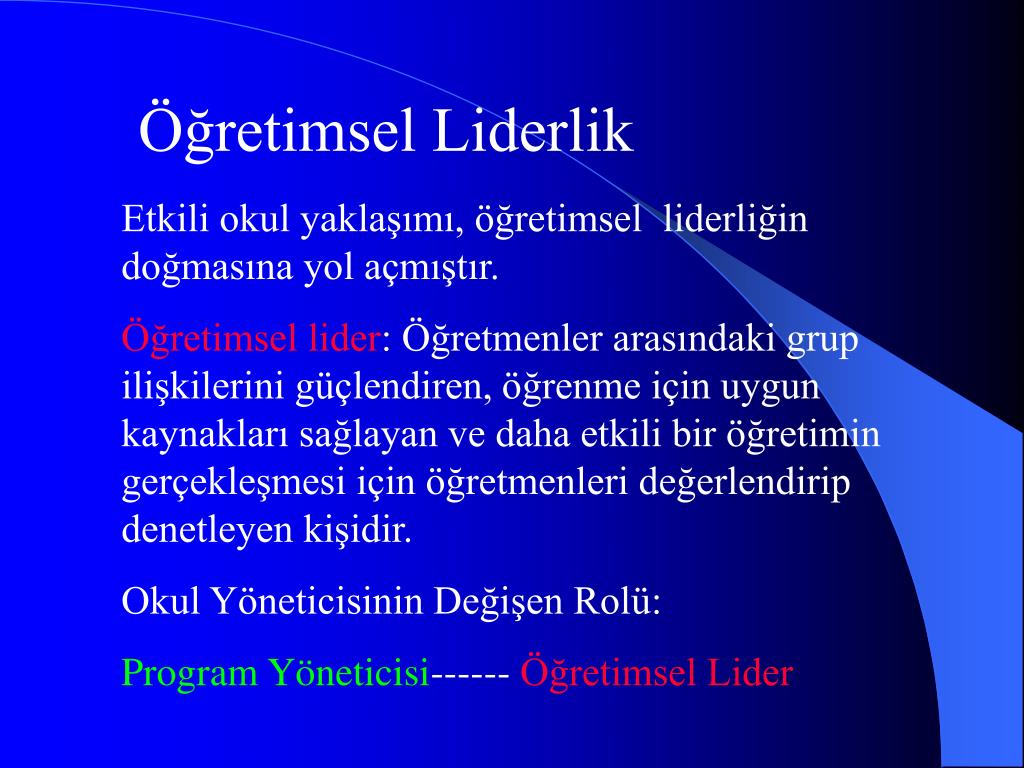 Öğretimsel Liderlik

Etkili okul yaklaşımı, öğretimsel liderliğin doğmasına yol açmıştır.

Öğretimsel lider: Öğretmenler arasındaki grup ilişkilerini güçlendiren, öğrenme için uygun kaynakları sağlayan ve daha etkili bir öğretimin gerçekleşmesi için öğretmenleri değerlendirip denetleyen kişidir.

Okul Yöneticisinin Değişen Rolü:

Program Yöneticisi------ Öğretimsel Lider